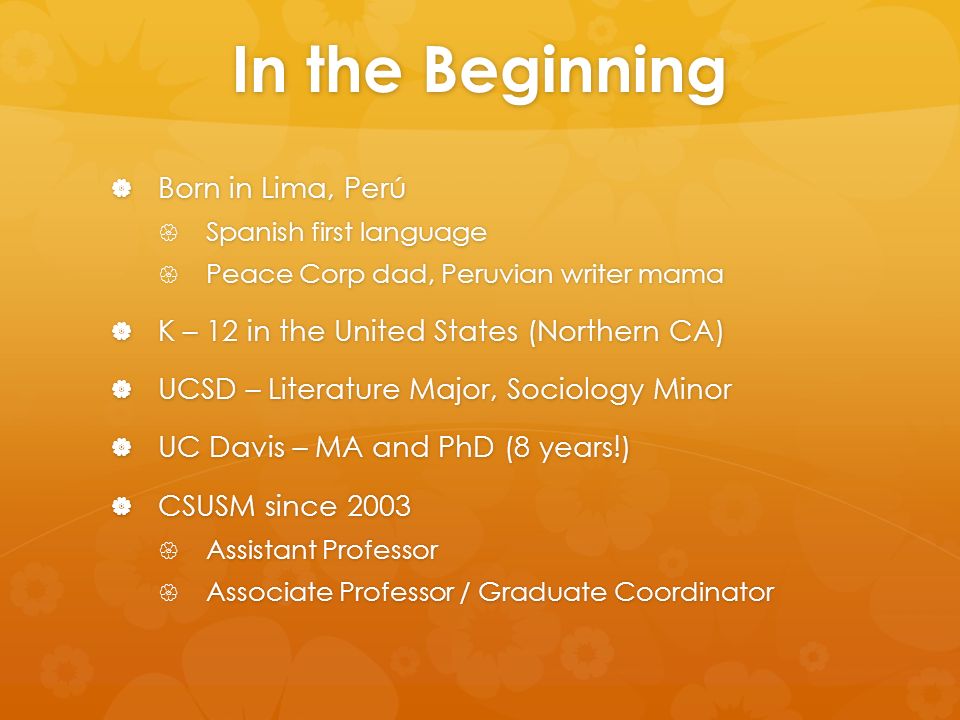 In the Beginning

Born in Lima, Perú

Spanish first language

Peace Corp dad, Peruvian writer mama

K – 12 in the United States (Northern CA)

UCSD – Literature Major, Sociology Minor

UC Davis – MA and PhD (8 years!)

CSUSM since 2003

Assistant Professor

Associate Professor / Graduate Coordinator